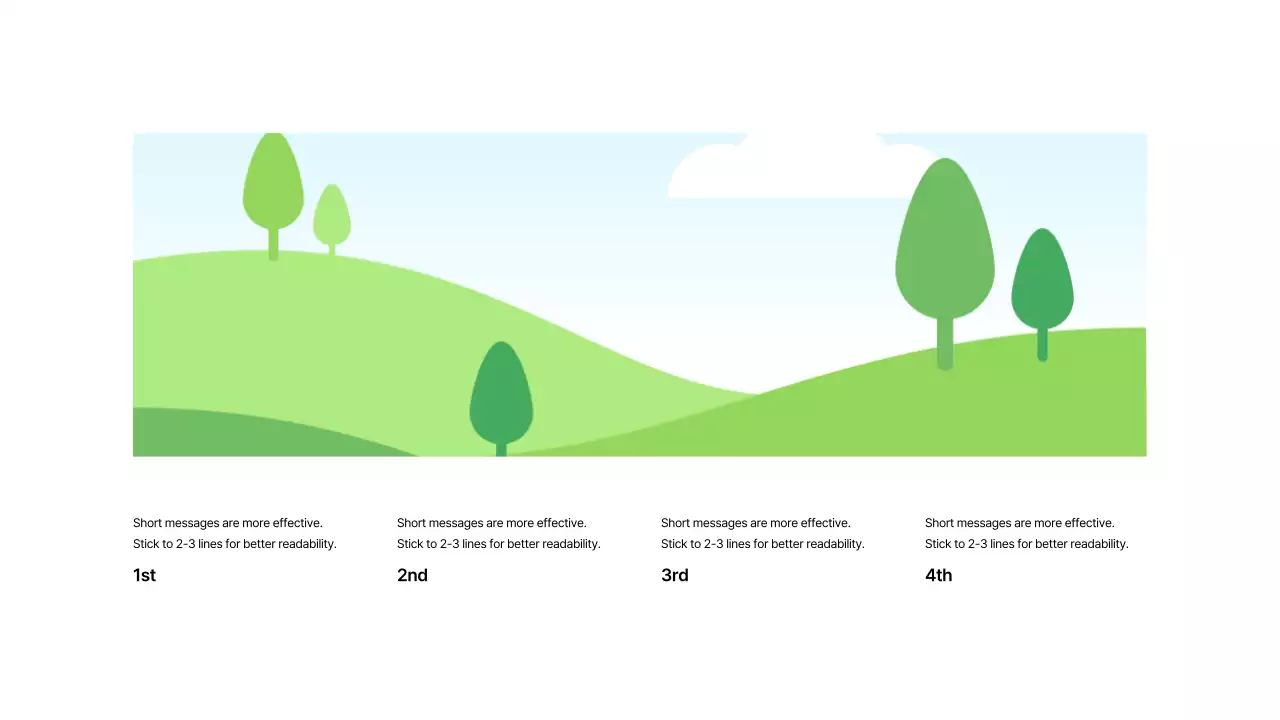 Short messages are more effective. Stick to 2-3 lines for better readability.

1st

Short messages are more effective. Stick to 2-3 lines for better readability.

2nd

Short messages are more effective. Stick to 2-3 lines for better readability.

3rd

Short messages are more effective. Stick to 2-3 lines for better readability.

4th